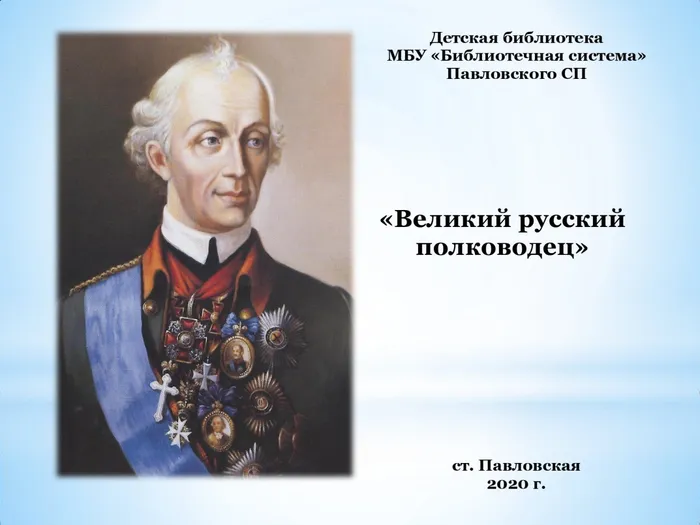 Детская библиотека
МБУ «Библиотечная система»
Павловского СП

«Великий русский полководец»

ст. Павловская
2020 г.